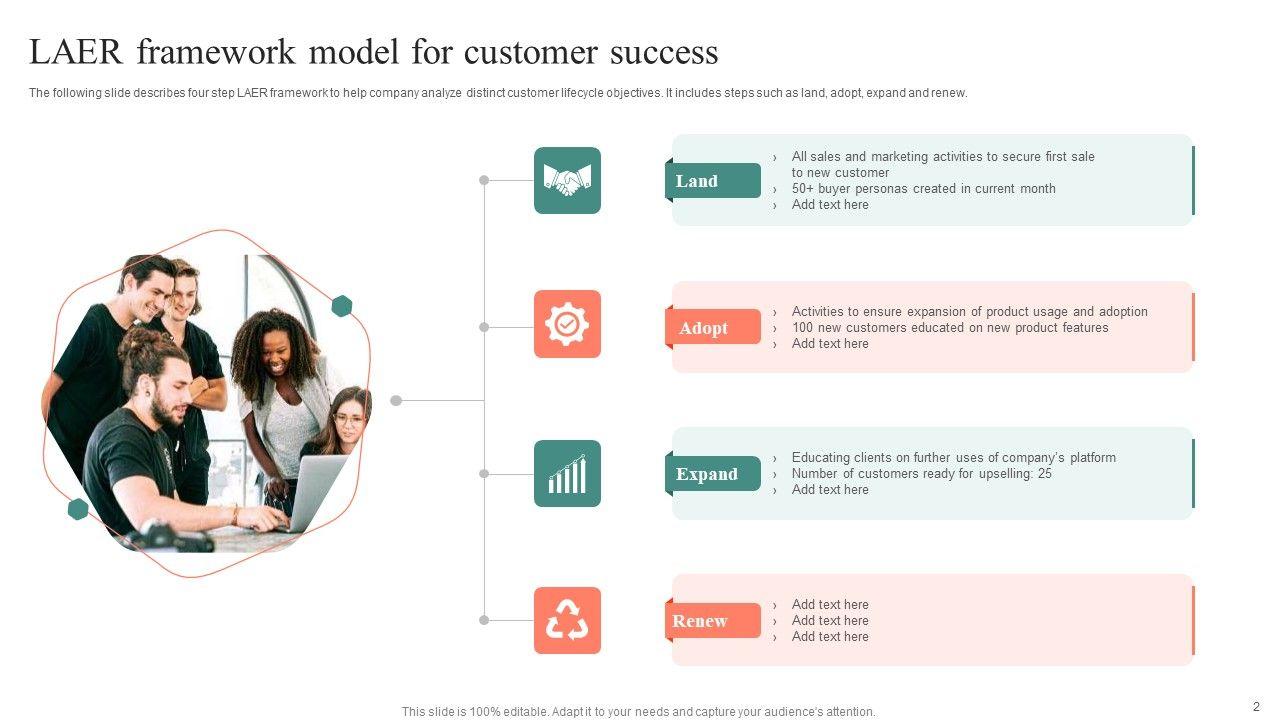 LAER framework model for customer success

The following slide describes four step LAER framework to help company analyze distinct customer lifecycle objectives. It includes steps such as land, adopt, expand and renew.

Land
› All sales and marketing activities to secure first sale to new customer
› 50+ buyer personas created in current month
› Add text here

Adopt
› Activities to ensure expansion of product usage and adoption
› 100 new customers educated on new product features
› Add text here

Expand
› Educating clients on further uses of company's platform
› Number of customers ready for upselling: 25
› Add text here

Renew
› Add text here
› Add text here
› Add text here

This slide is 100% editable. Adapt it to your needs and capture your audience's attention.

2